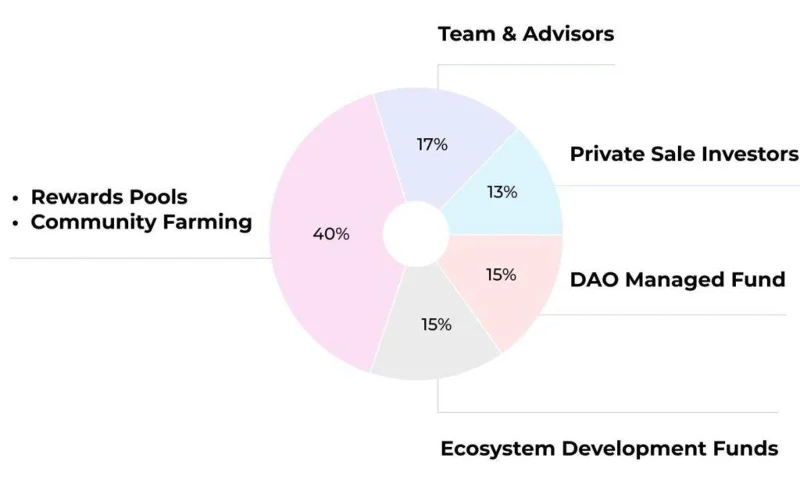 Team & Advisors

17%

Private Sale Investors

13%

• Rewards Pools
• Community Farming

40%

15%

DAO Managed Fund

15%

Ecosystem Development Funds